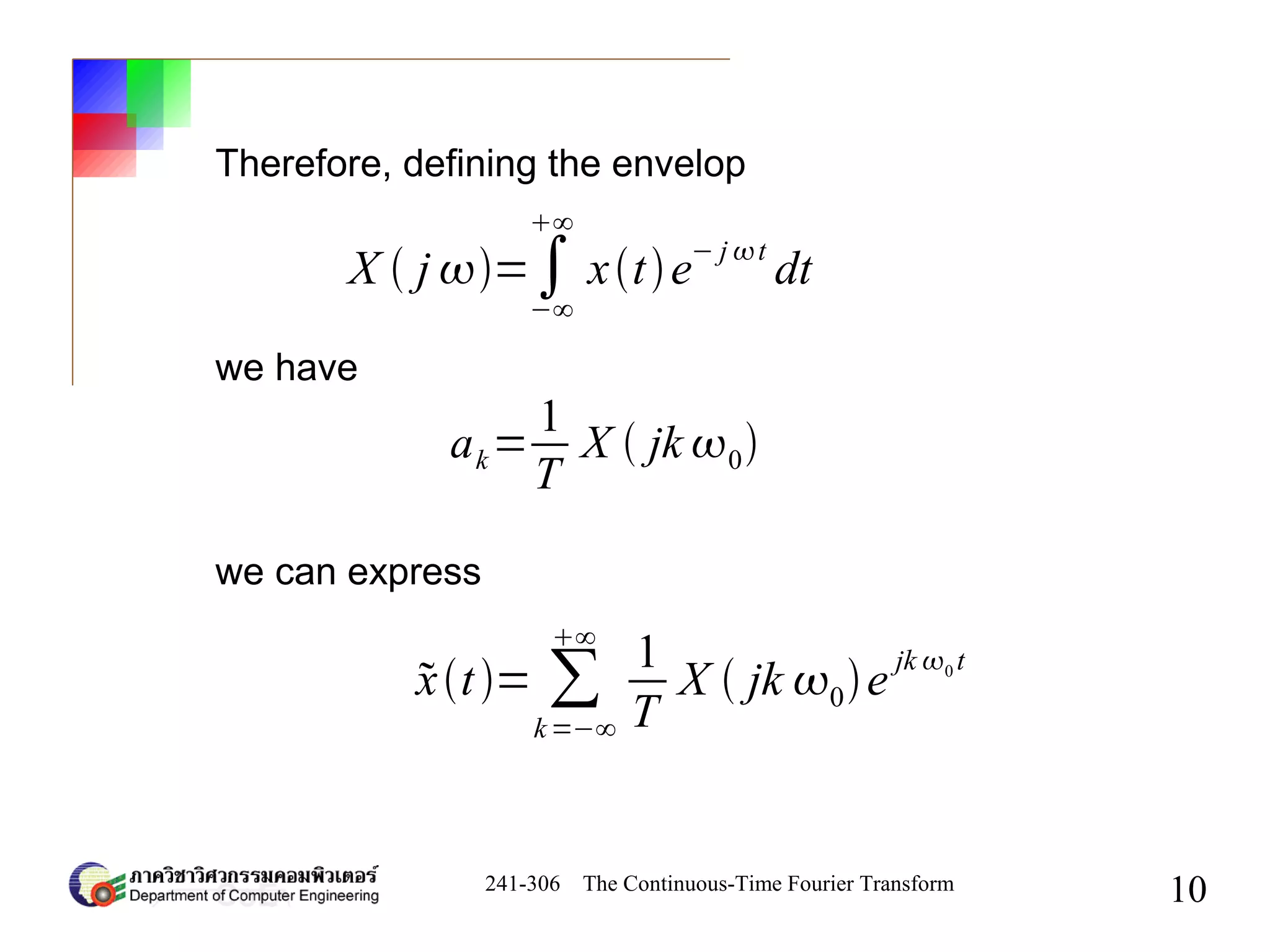 Therefore, defining the envelop

$X(j\omega)=\int_{-\infty}^{+\infty} x(t)e^{-j\omega t}dt$

we have

$a_k=\frac{1}{T}X(jk\omega_0)$

we can express

$\tilde{x}(t)=\sum_{k=-\infty}^{+\infty}\frac{1}{T}X(jk\omega_0)e^{jk\omega_0 t}$

ภาควิชาวิศวกรรมคอมพิวเตอร์
Department of Computer Engineering

241-306 The Continuous-Time Fourier Transform

10